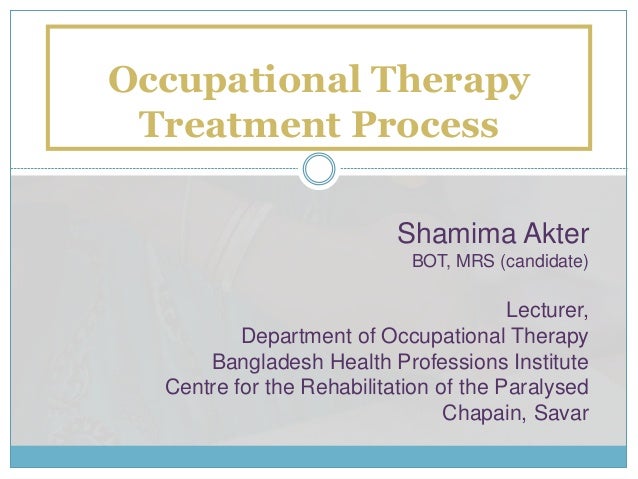 Occupational Therapy Treatment Process

Shamima Akter
BOT, MRS (candidate)

Lecturer,
Department of Occupational Therapy
Bangladesh Health Professions Institute
Centre for the Rehabilitation of the Paralysed
Chapain, Savar